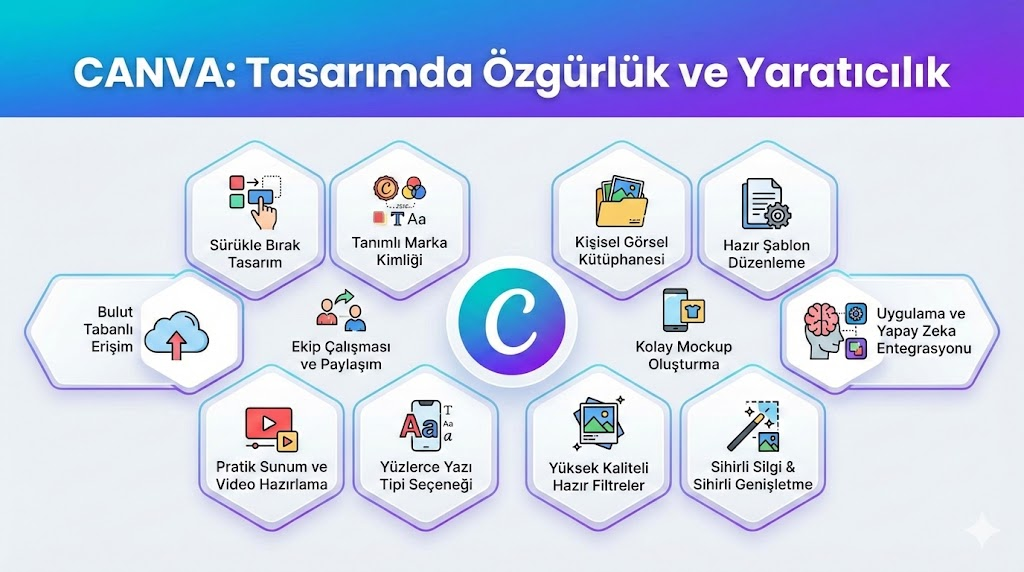 CANVA: Tasarımda Özgürlük ve Yaratıcılık

Sürükle Bırak Tasarım

Tanımlı Marka Kimliği

Kişisel Görsel Kütüphanesi

Hazır Şablon Düzenleme

Bulut Tabanlı Erişim

Ekip Çalışması ve Paylaşım

C

Kolay Mockup Oluşturma

Uygulama ve Yapay Zeka Entegrasyonu

Pratik Sunum ve Video Hazırlama

Yüzlerce Yazı Tipi Seçeneği

Yüksek Kaliteli Hazır Filtreler

Sihirli Silgi & Sihirli Genişletme